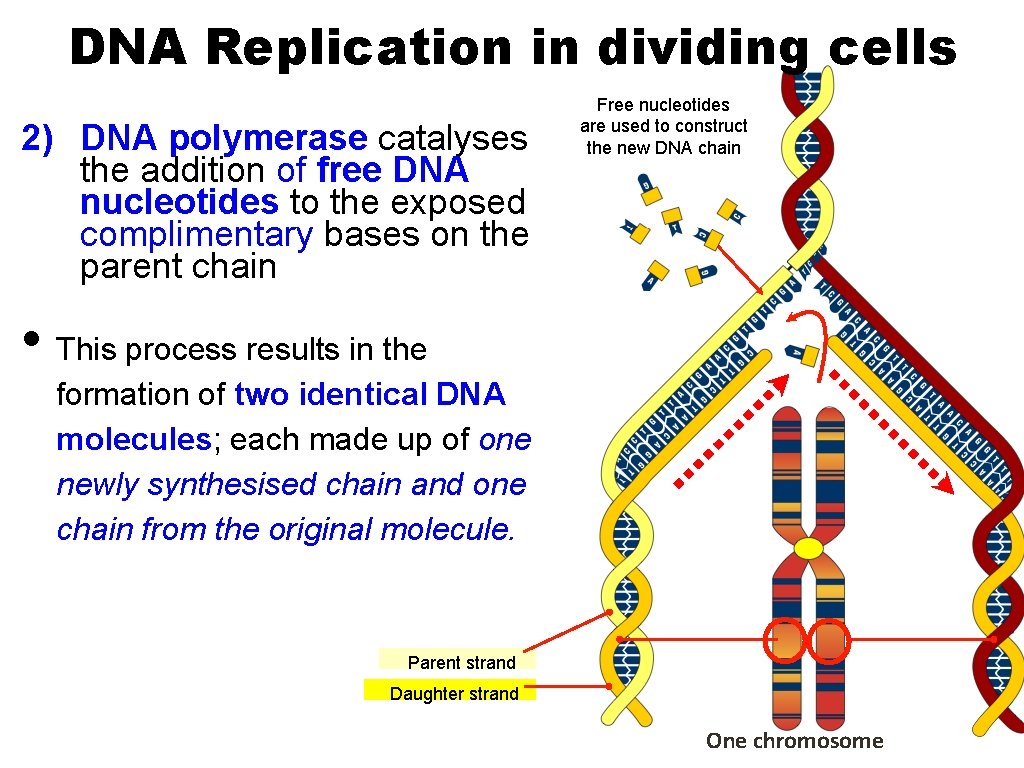 DNA Replication in dividing cells

2) DNA polymerase catalyses the addition of free DNA nucleotides to the exposed complimentary bases on the parent chain

• This process results in the formation of two identical DNA molecules; each made up of one newly synthesised chain and one chain from the original molecule.

Free nucleotides are used to construct the new DNA chain

Parent strand

Daughter strand

One chromosome